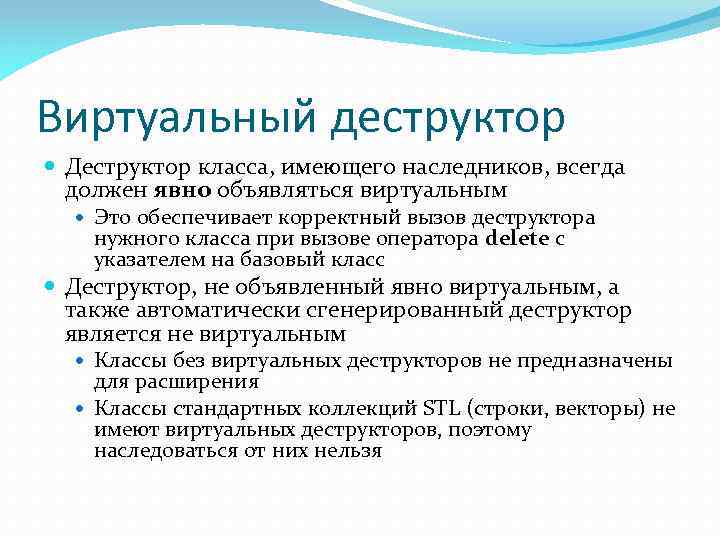 Виртуальный деструктор

Деструктор класса, имеющего наследников, всегда должен явно объявляться виртуальным

Это обеспечивает корректный вызов деструктора нужного класса при вызове оператора delete с указателем на базовый класс

Деструктор, не объявленный явно виртуальным, а также автоматически сгенерированный деструктор является не виртуальным

Классы без виртуальных деструкторов не предназначены для расширения

Классы стандартных коллекций STL (строки, векторы) не имеют виртуальных деструкторов, поэтому наследоваться от них нельзя